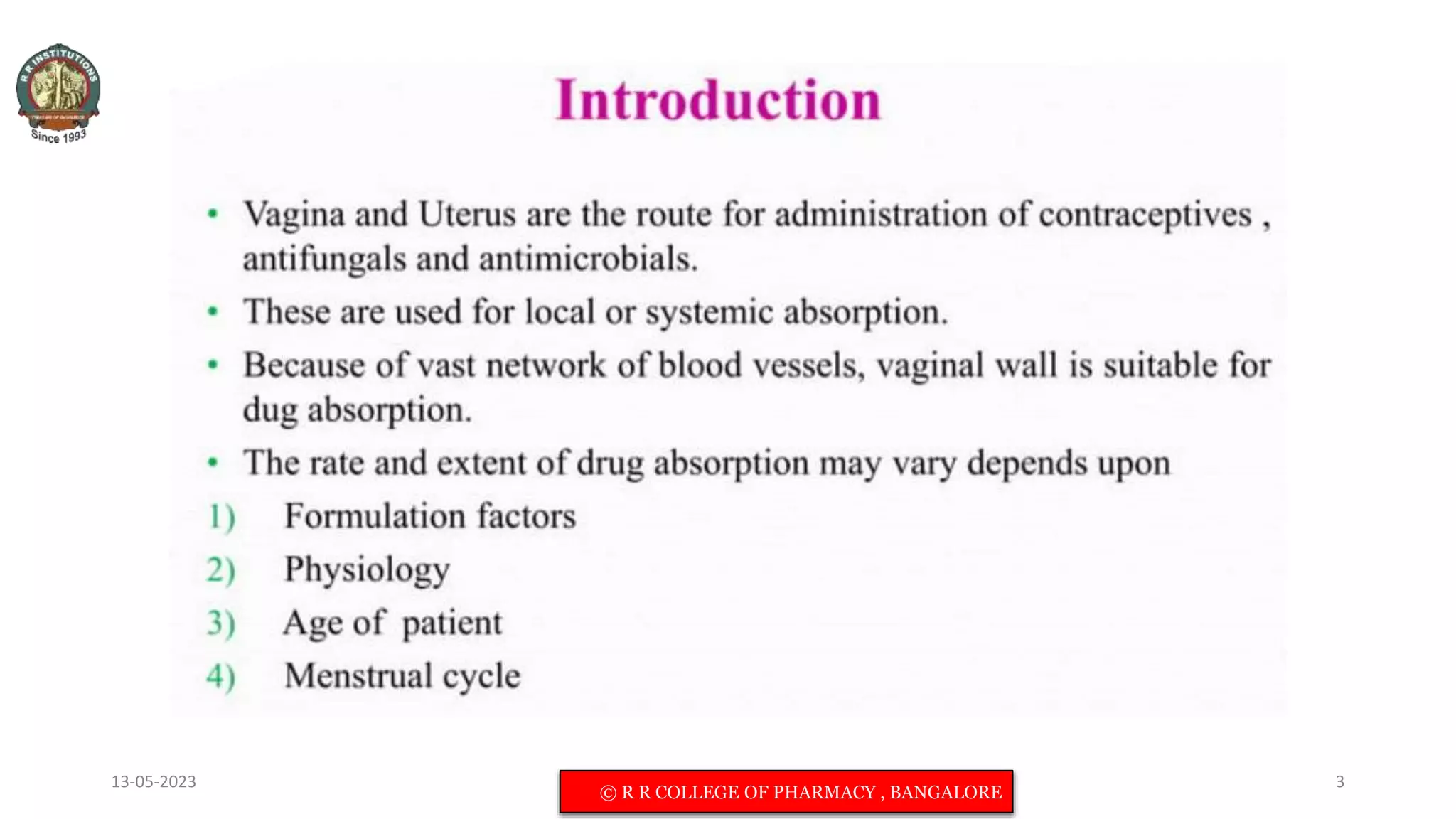 R R INSTITUTIONS
Since 1993

Introduction

• Vagina and Uterus are the route for administration of contraceptives , antifungals and antimicrobials.
• These are used for local or systemic absorption.
• Because of vast network of blood vessels, vaginal wall is suitable for dug absorption.
• The rate and extent of drug absorption may vary depends upon
1) Formulation factors
2) Physiology
3) Age of patient
4) Menstrual cycle

13-05-2023
© R R COLLEGE OF PHARMACY , BANGALORE
3